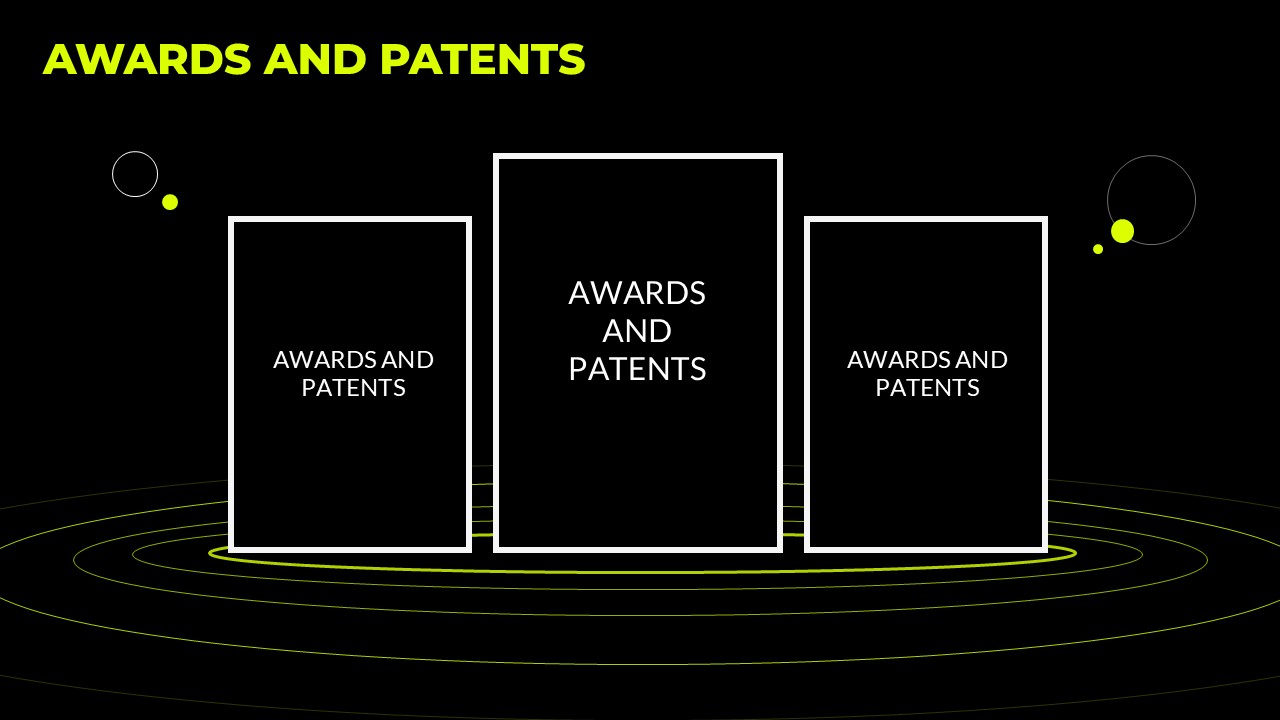 AWARDS AND PATENTS

AWARDS AND PATENTS

AWARDS AND PATENTS

AWARDS AND PATENTS